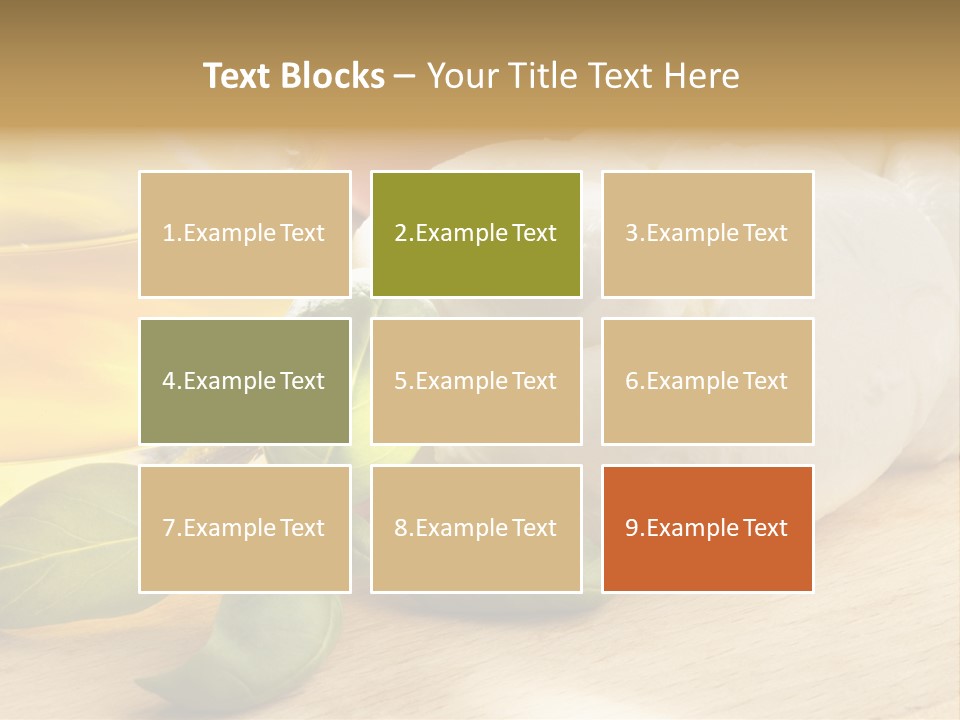 Text Blocks – Your Title Text Here

1.Example Text

2.Example Text

3.Example Text

4.Example Text

5.Example Text

6.Example Text

7.Example Text

8.Example Text

9.Example Text